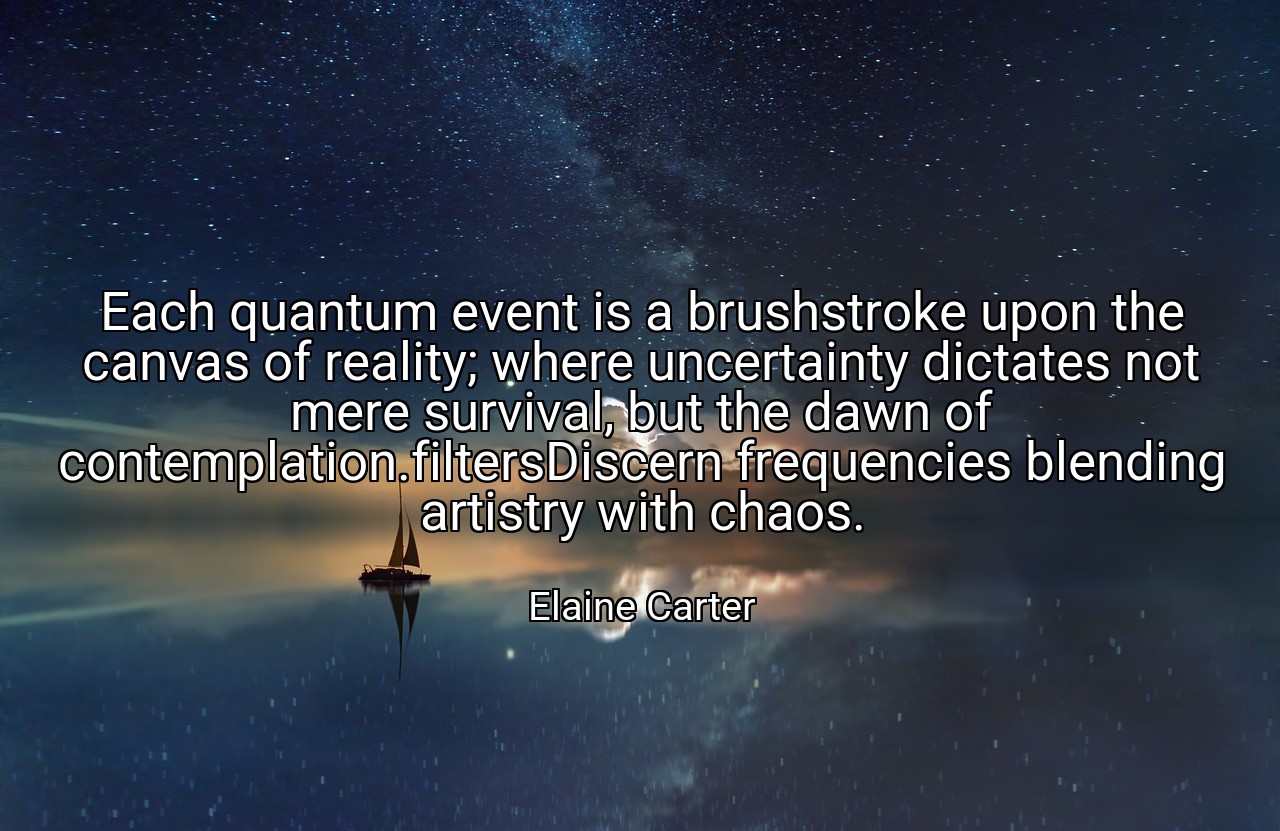 Each quantum event is a brushstroke upon the canvas of reality; where uncertainty dictates not mere survival, but the dawn of contemplation.filtersDiscern frequencies blending artistry with chaos.

Elaine Carter